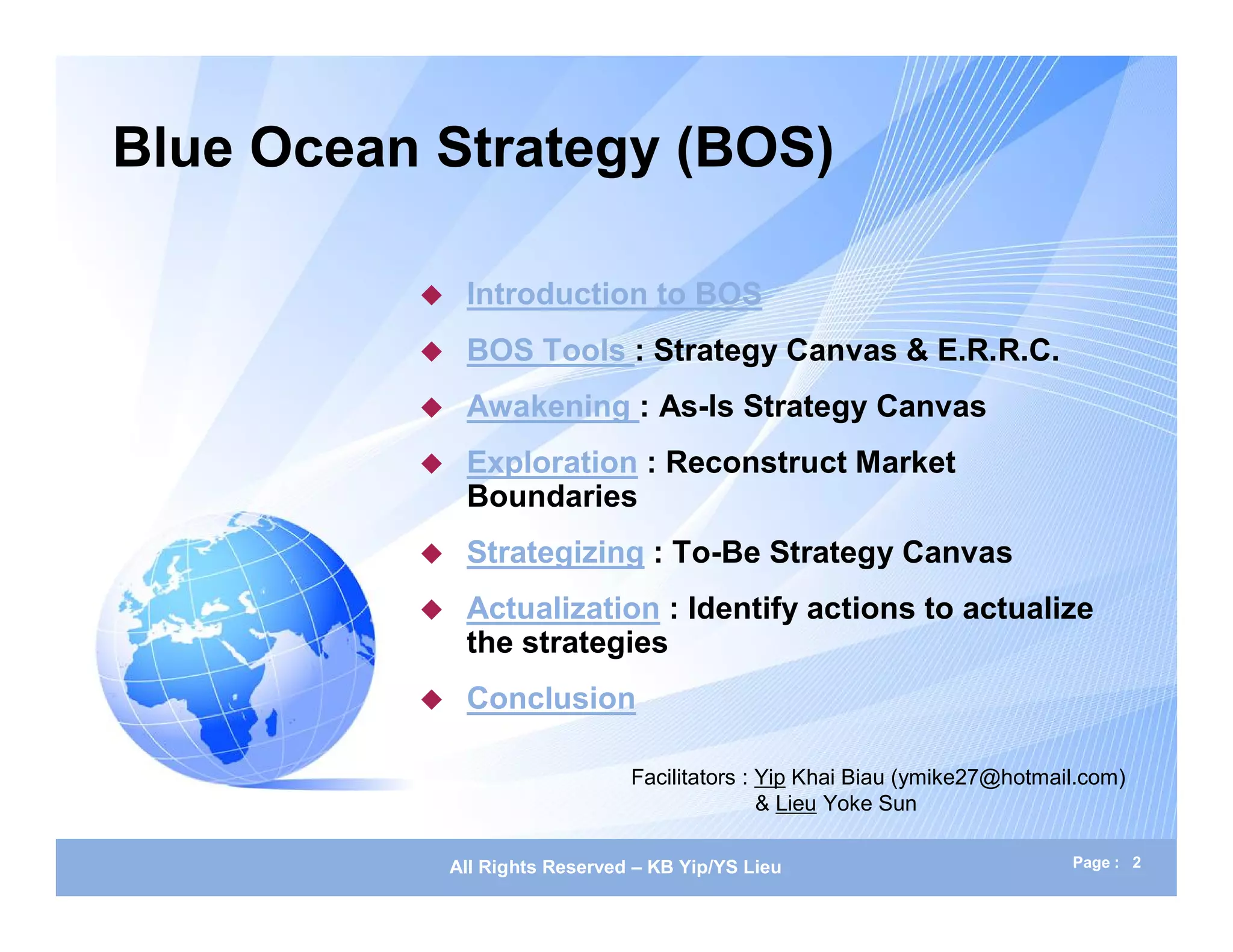 Blue Ocean Strategy (BOS)

◆ Introduction to BOS

◆ BOS Tools : Strategy Canvas & E.R.R.C.

◆ Awakening : As-Is Strategy Canvas

◆ Exploration : Reconstruct Market Boundaries

◆ Strategizing : To-Be Strategy Canvas

◆ Actualization : Identify actions to actualize the strategies

◆ Conclusion

Facilitators : Yip Khai Biau (ymike27@hotmail.com)
& Lieu Yoke Sun

All Rights Reserved – KB Yip/YS Lieu

Page : 2